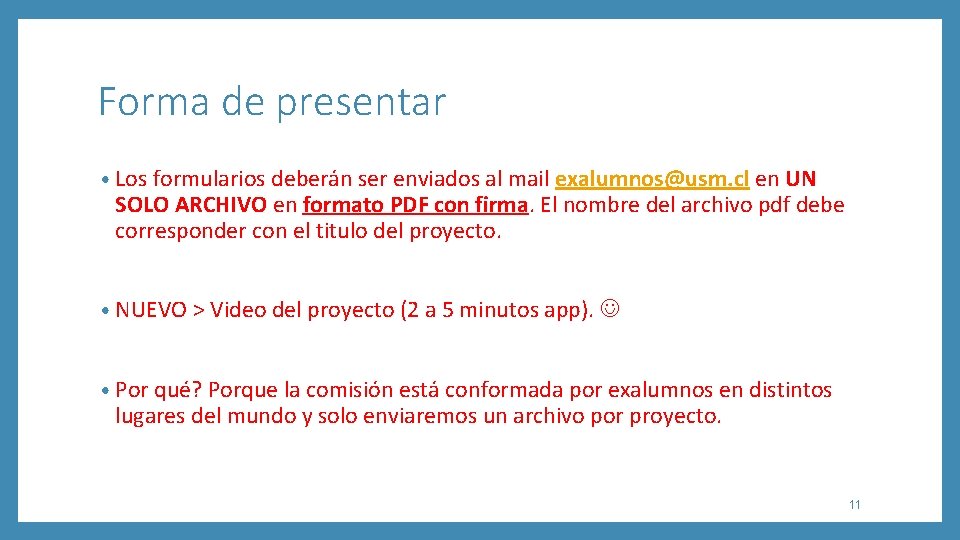 Forma de presentar

• Los formularios deberán ser enviados al mail exalumnos@usm.cl en UN SOLO ARCHIVO en formato PDF con firma. El nombre del archivo pdf debe corresponder con el titulo del proyecto.

• NUEVO > Video del proyecto (2 a 5 minutos app). ☺

• Por qué? Porque la comisión está conformada por exalumnos en distintos lugares del mundo y solo enviaremos un archivo por proyecto.

11